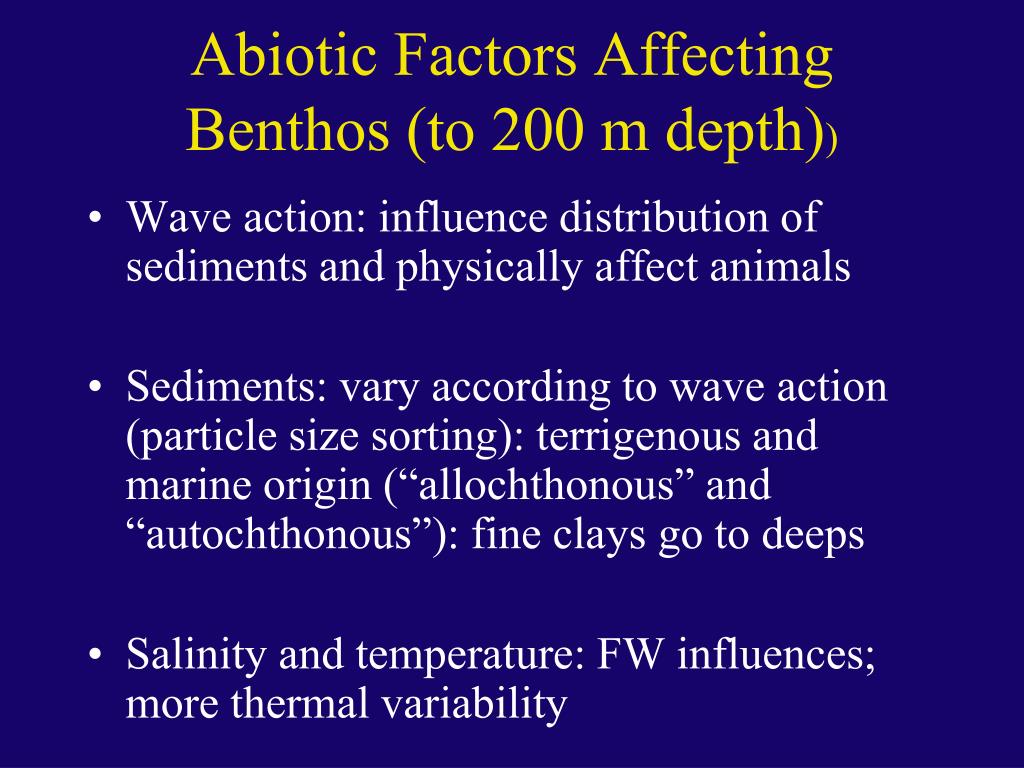 Abiotic Factors Affecting Benthos (to 200 m depth))

• Wave action: influence distribution of sediments and physically affect animals

• Sediments: vary according to wave action (particle size sorting): terrigenous and marine origin (“allochthonous” and “autochthonous”): fine clays go to deeps

• Salinity and temperature: FW influences; more thermal variability